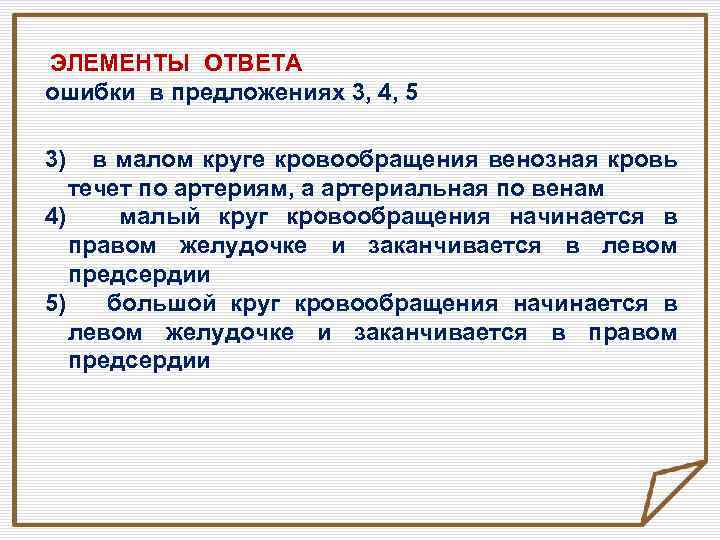 ЭЛЕМЕНТЫ ОТВЕТА
ошибки в предложениях 3, 4, 5

3) в малом круге кровообращения венозная кровь течет по артериям, а артериальная по венам
4) малый круг кровообращения начинается в правом желудочке и заканчивается в левом предсердии
5) большой круг кровообращения начинается в левом желудочке и заканчивается в правом предсердии